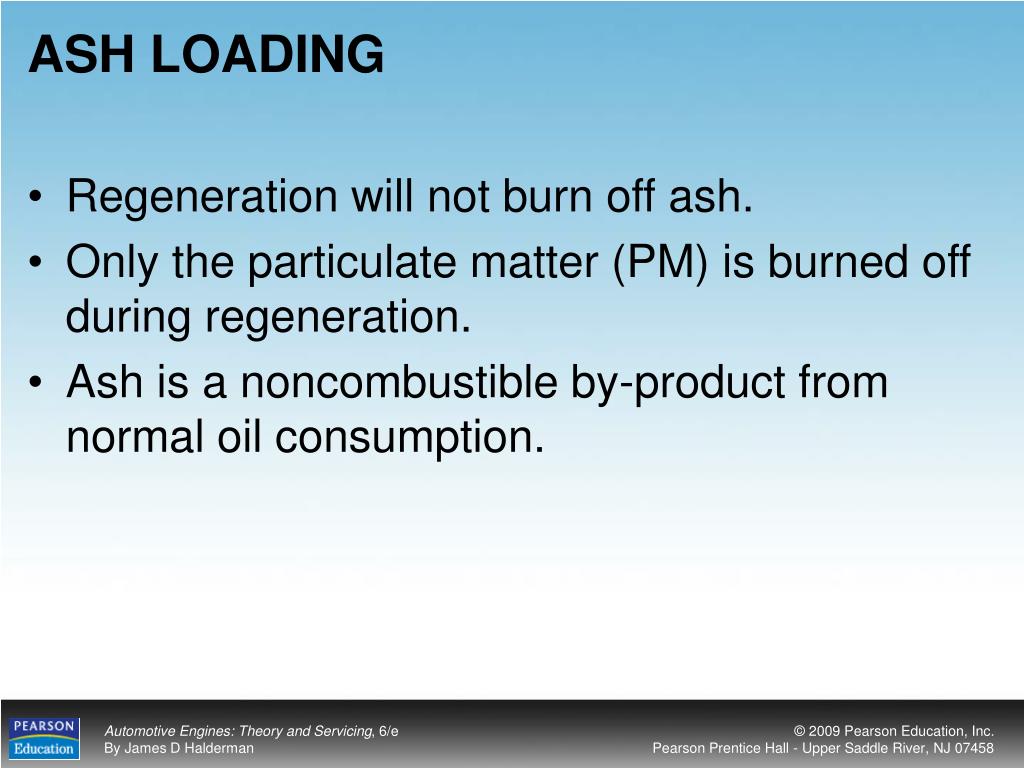 ASH LOADING

• Regeneration will not burn off ash.
• Only the particulate matter (PM) is burned off during regeneration.
• Ash is a noncombustible by-product from normal oil consumption.

PEARSON Education

Automotive Engines: Theory and Servicing, 6/e
By James D Halderman

© 2009 Pearson Education, Inc.
Pearson Prentice Hall - Upper Saddle River, NJ 07458